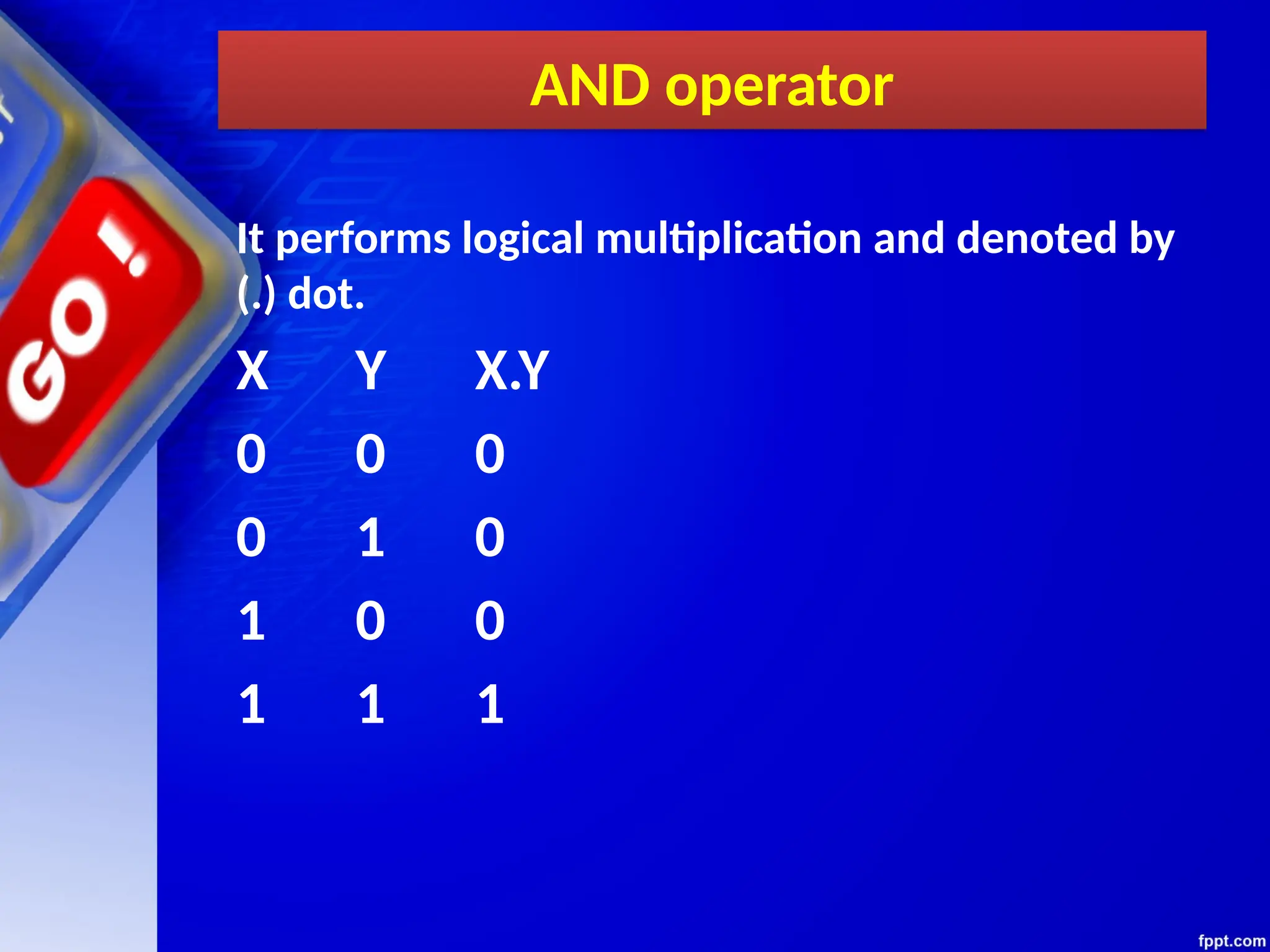 AND operator

GO !

It performs logical multiplication and denoted by (.) dot.

| X | Y | X.Y |
|---|---|---|
| 0 | 0 | 0 |
| 0 | 1 | 0 |
| 1 | 0 | 0 |
| 1 | 1 | 1 |

fppt.com